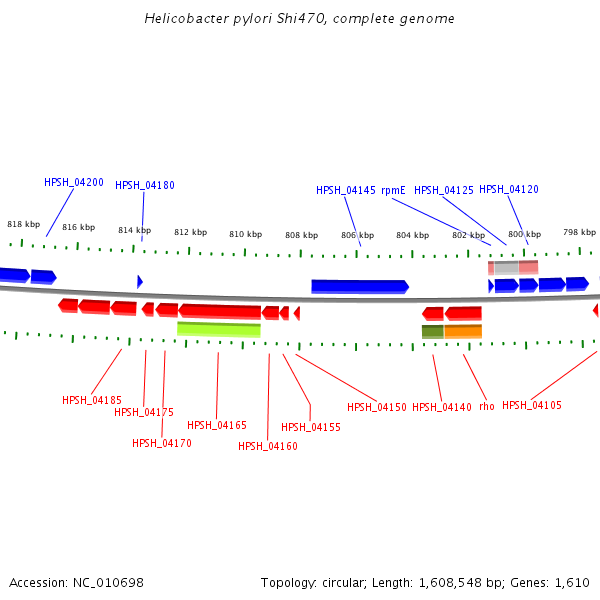 Helicobacter pylori Shi470, complete genome

HPSH_04200 HPSH_04180 HPSH_04145 rpmE HPSH_04125 HPSH_04120

818 kbp 816 kbp 814 kbp 812 kbp 810 kbp 808 kbp 806 kbp 804 kbp 802 kbp 800 kbp 798 kbp

HPSH_04185 HPSH_04175 HPSH_04170 HPSH_04165 HPSH_04160 HPSH_04155 HPSH_04150 HPSH_04140 rho HPSH_04105

Accession: NC_010698

Topology: circular; Length: 1,608,548 bp; Genes: 1,610